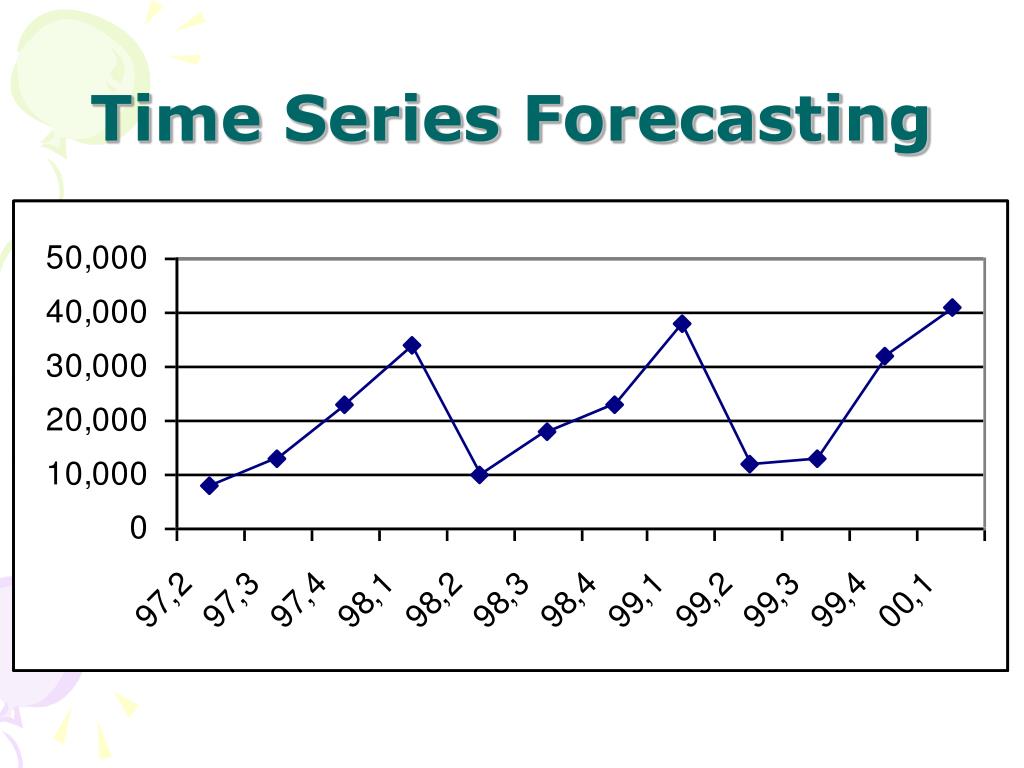 Time Series Forecasting

50,000
40,000
30,000
20,000
10,000
0

97,2
97,3
97,4
98,1
98,2
98,3
98,4
99,1
99,2
99,3
99,4
00,1